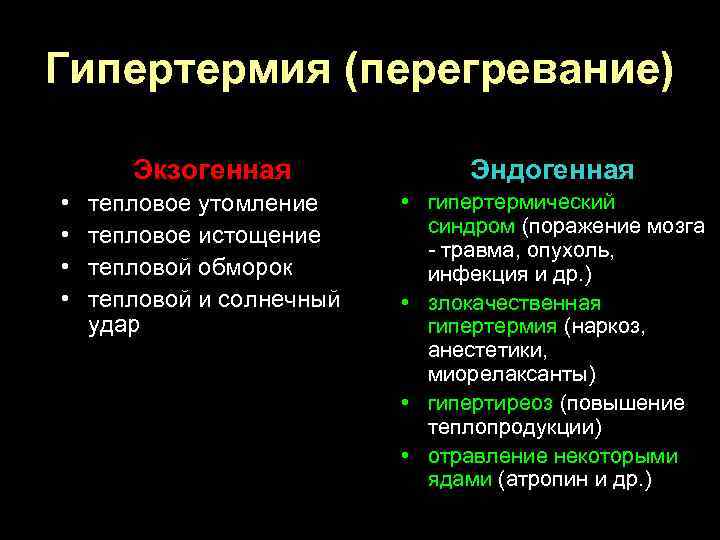 Гипертермия (перегревание)

Экзогенная
• тепловое утомление
• тепловое истощение
• тепловой обморок
• тепловой и солнечный удар

Эндогенная
• гипертермический синдром (поражение мозга - травма, опухоль, инфекция и др.)
• злокачественная гипертермия (наркоз, анестетики, миорелаксанты)
• гипертиреоз (повышение теплопродукции)
• отравление некоторыми ядами (атропин и др.)